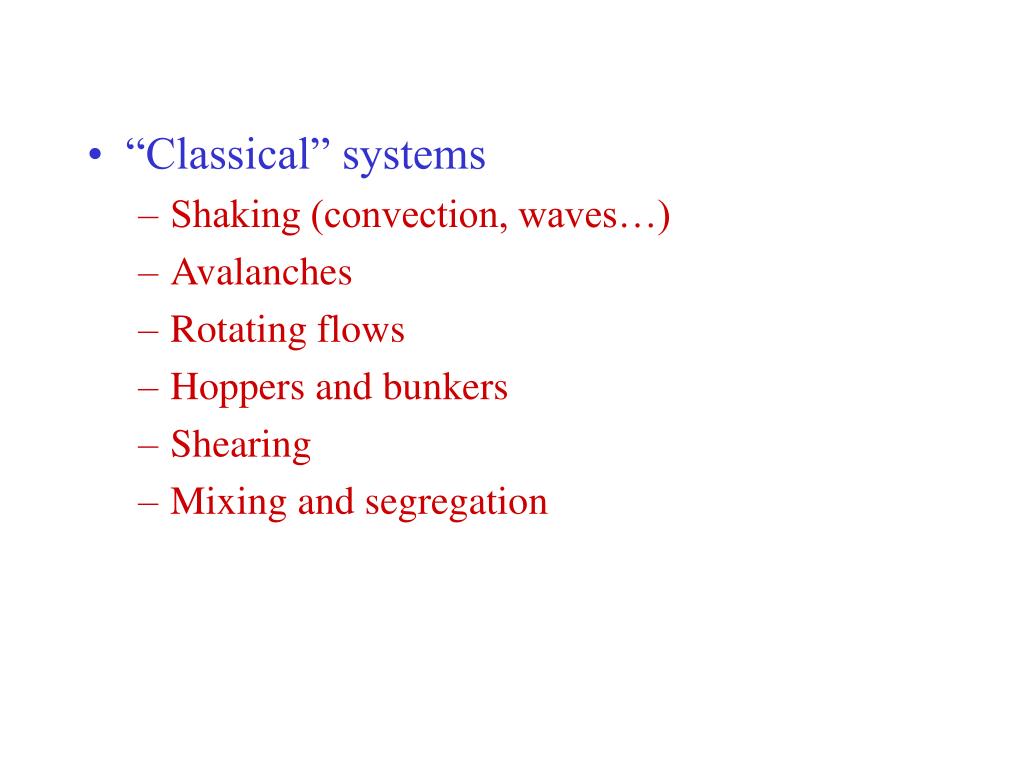 • “Classical” systems
– Shaking (convection, waves…)
– Avalanches
– Rotating flows
– Hoppers and bunkers
– Shearing
– Mixing and segregation